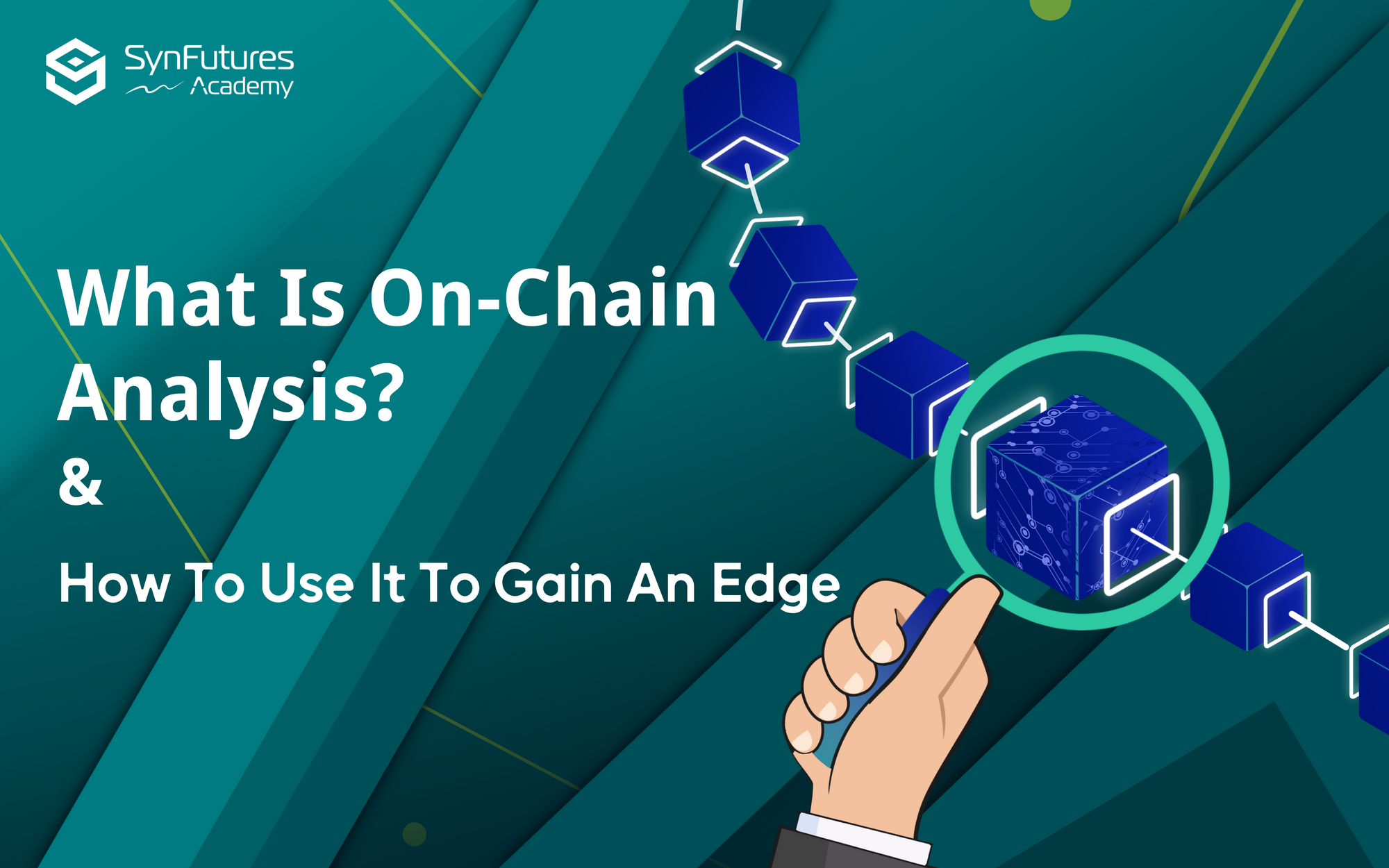 SynFutures
Academy

What Is On-Chain Analysis?
&
How To Use It To Gain An Edge